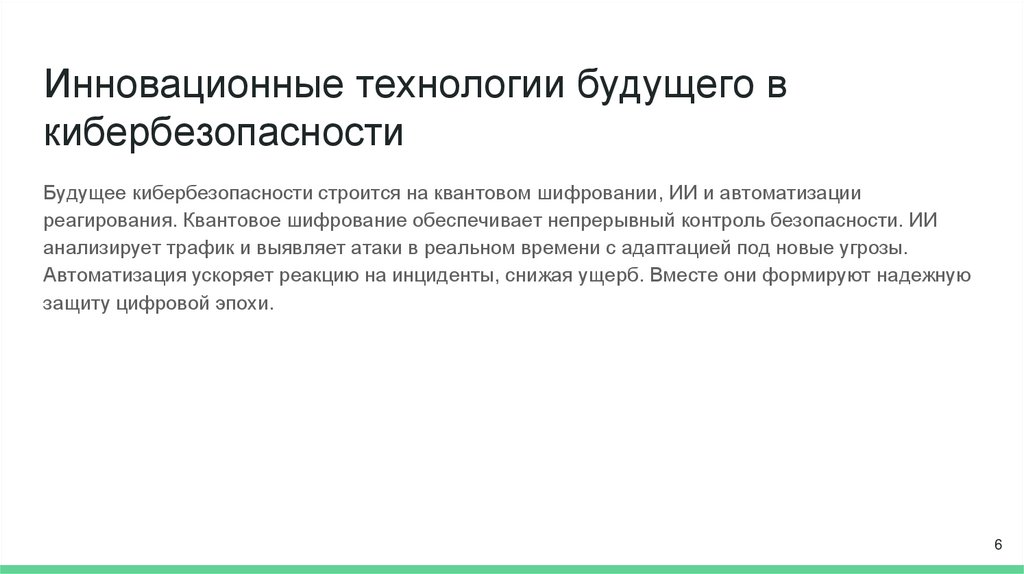 Инновационные технологии будущего в кибербезопасности

Будущее кибербезопасности строится на квантовом шифровании, ИИ и автоматизации реагирования. Квантовое шифрование обеспечивает непрерывный контроль безопасности. ИИ анализирует трафик и выявляет атаки в реальном времени с адаптацией под новые угрозы. Автоматизация ускоряет реакцию на инциденты, снижая ущерб. Вместе они формируют надежную защиту цифровой эпохи.

6